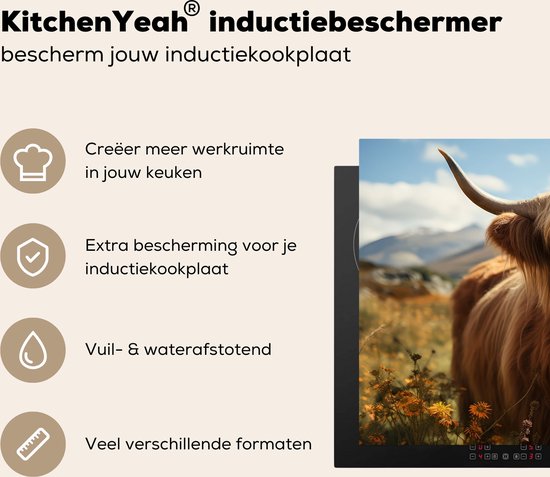 KitchenYeah® inductiebeschermer
bescherm jouw inductiekookplaat

Creëer meer werkruimte in jouw keuken

Extra bescherming voor je inductiekookplaat

Vuil- & waterafstotend

Veel verschillende formaten